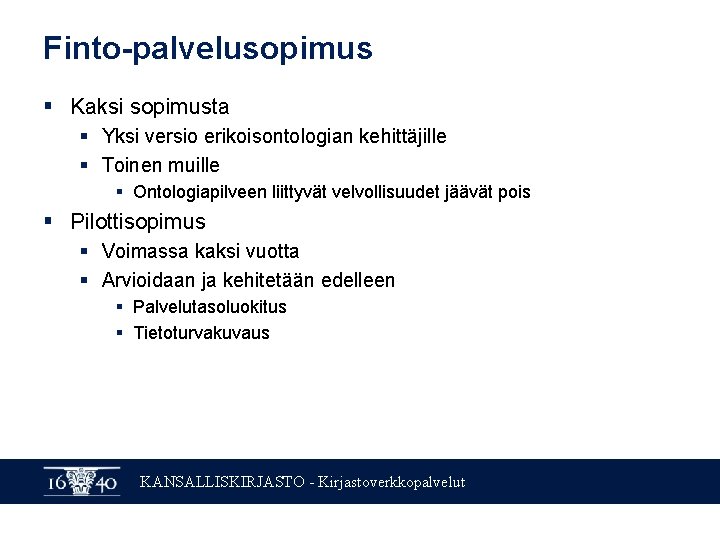 Finto-palvelusopimus

- Kaksi sopimusta
  - Yksi versio erikoisontologian kehittäjille
  - Toinen muille
    - Ontologiapilveen liittyvät velvollisuudet jäävät pois
- Pilottisopimus
  - Voimassa kaksi vuotta
  - Arvioidaan ja kehitetään edelleen
    - Palvelutasoluokitus
    - Tietoturvakuvaus

16 40 KANSALLISKIRJASTO - Kirjastoverkkopalvelut